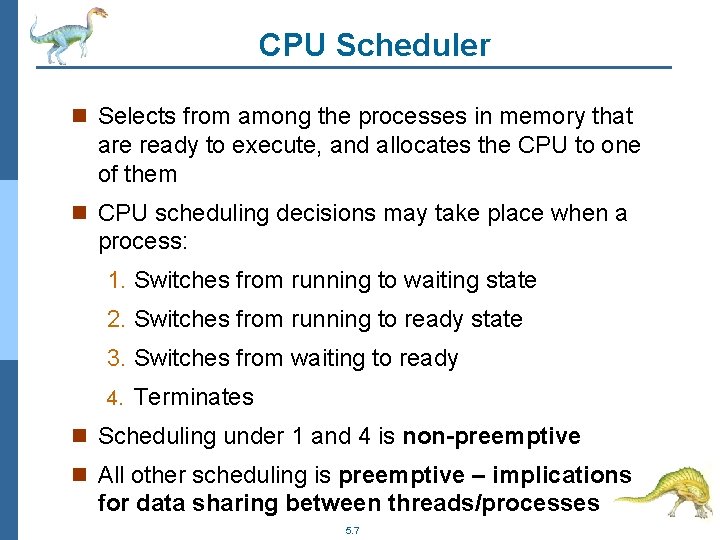 CPU Scheduler

Selects from among the processes in memory that are ready to execute, and allocates the CPU to one of them

CPU scheduling decisions may take place when a process:

1. Switches from running to waiting state

2. Switches from running to ready state

3. Switches from waiting to ready

4. Terminates

Scheduling under 1 and 4 is non-preemptive

All other scheduling is preemptive – implications for data sharing between threads/processes

5.7